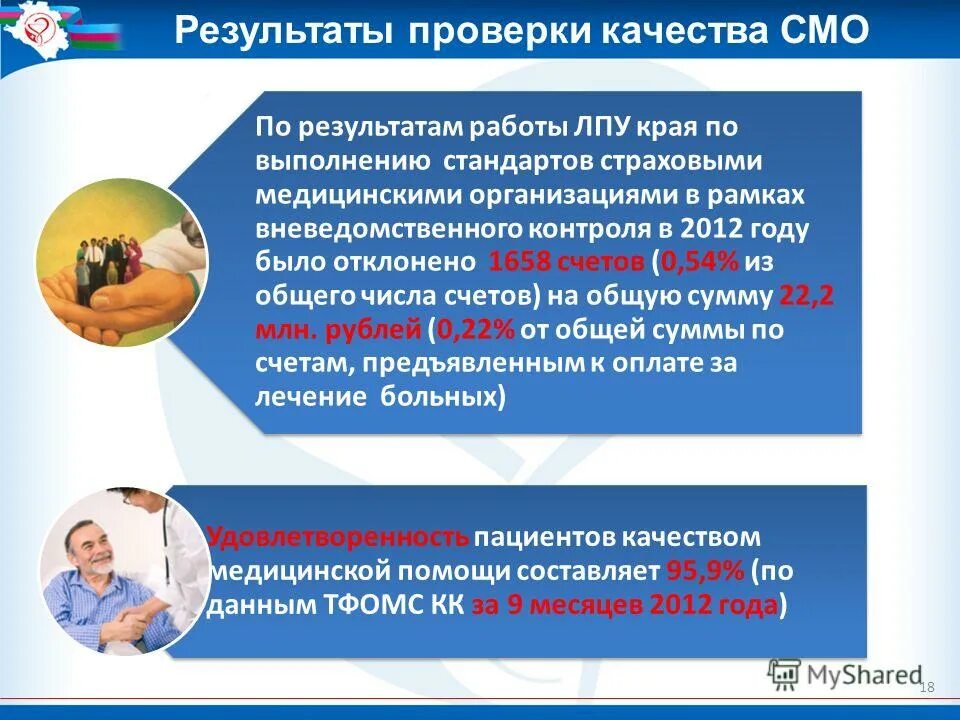 Результаты проверки качества СМО

По результатам работы ЛПУ края по выполнению стандартов страховыми медицинскими организациями в рамках вневедомственного контроля в 2012 году было отклонено 1658 счетов (0,54% из общего числа счетов) на общую сумму 22,2 млн. рублей (0,22% от общей суммы по счетам, предъявленным к оплате за лечение больных)

Удовлетворенность пациентов качеством медицинской помощи составляет 95,9% (по данным ТФОМС КК за 9 месяцев 2012 года)

MyShared

18